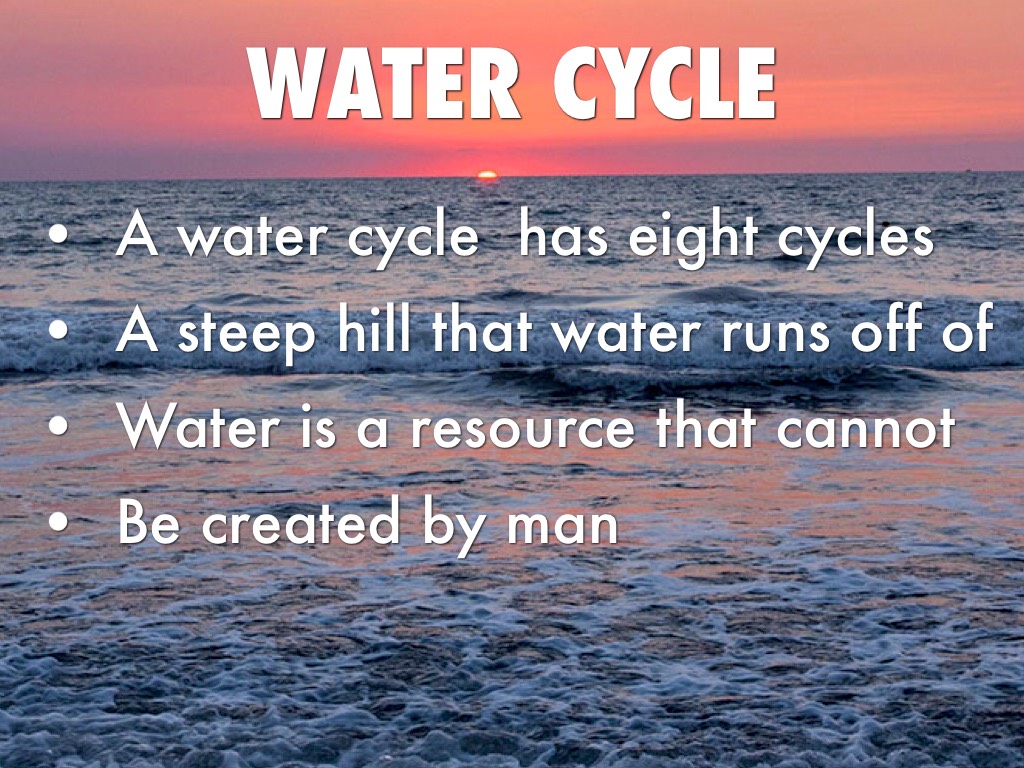 WATER CYCLE

• A water cycle has eight cycles
• A steep hill that water runs off of
• Water is a resource that cannot
• Be created by man